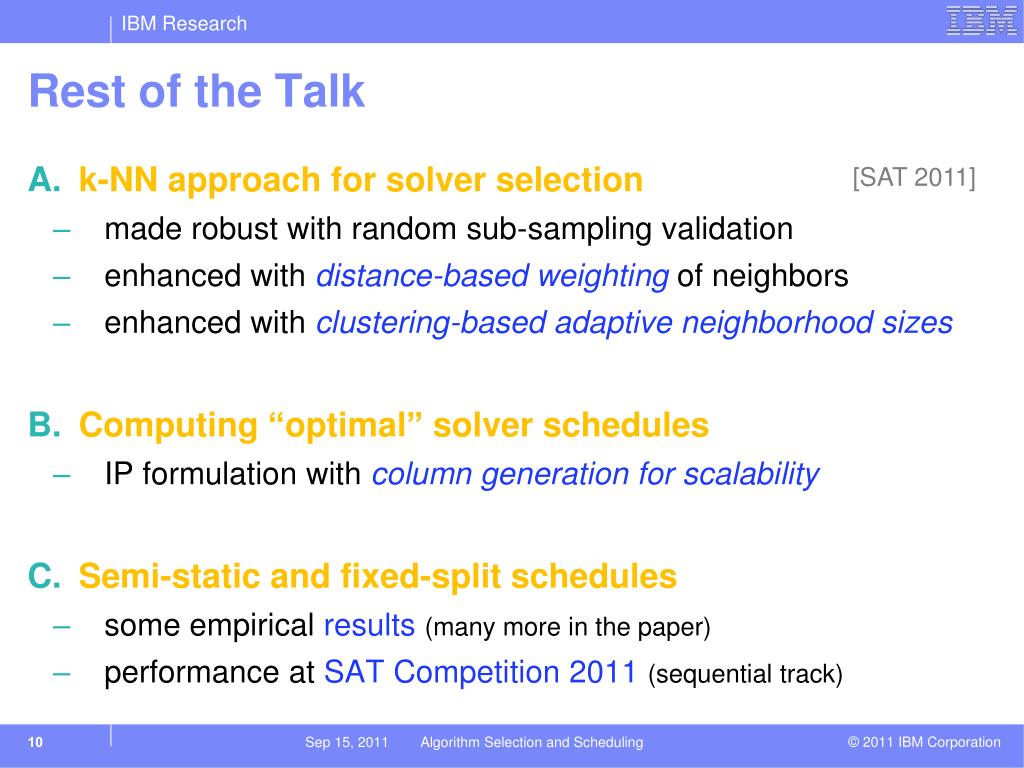 IBM Research

IBM

Rest of the Talk

A. k-NN approach for solver selection [SAT 2011]

– made robust with random sub-sampling validation

– enhanced with distance-based weighting of neighbors

– enhanced with clustering-based adaptive neighborhood sizes

B. Computing “optimal” solver schedules

– IP formulation with column generation for scalability

C. Semi-static and fixed-split schedules

– some empirical results (many more in the paper)

– performance at SAT Competition 2011 (sequential track)

10 Sep 15, 2011 Algorithm Selection and Scheduling © 2011 IBM Corporation